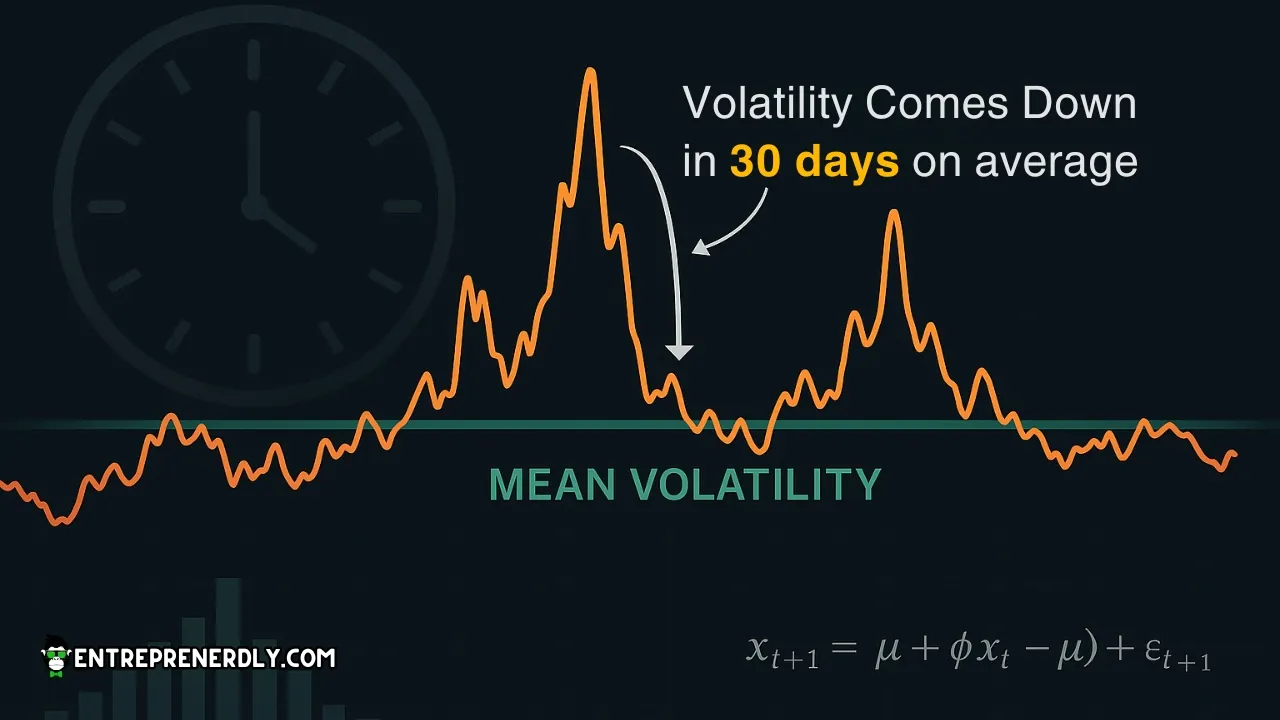 Volatility Comes Down in 30 days on average

MEAN VOLATILITY

ENTREPRENERDLY.COM

$x_{t+1} = \mu + \phi x_t - \mu) + \varepsilon_{t+1}$